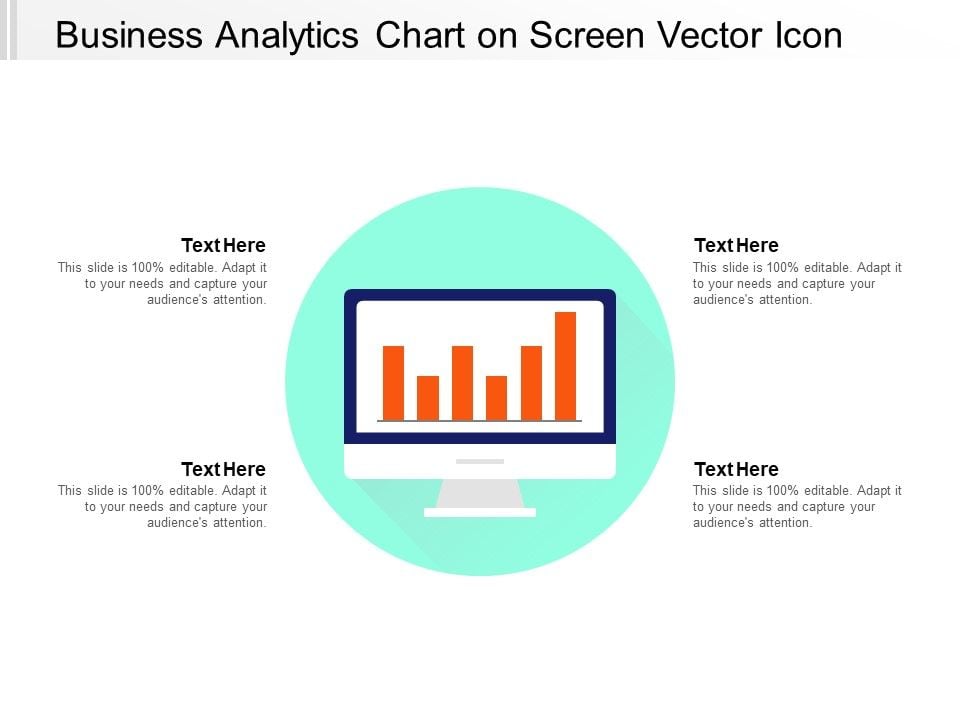 Business Analytics Chart on Screen Vector Icon

Text Here
This slide is 100% editable. Adapt it to your needs and capture your audience's attention.

Text Here
This slide is 100% editable. Adapt it to your needs and capture your audience's attention.

Text Here
This slide is 100% editable. Adapt it to your needs and capture your audience's attention.

Text Here
This slide is 100% editable. Adapt it to your needs and capture your audience's attention.